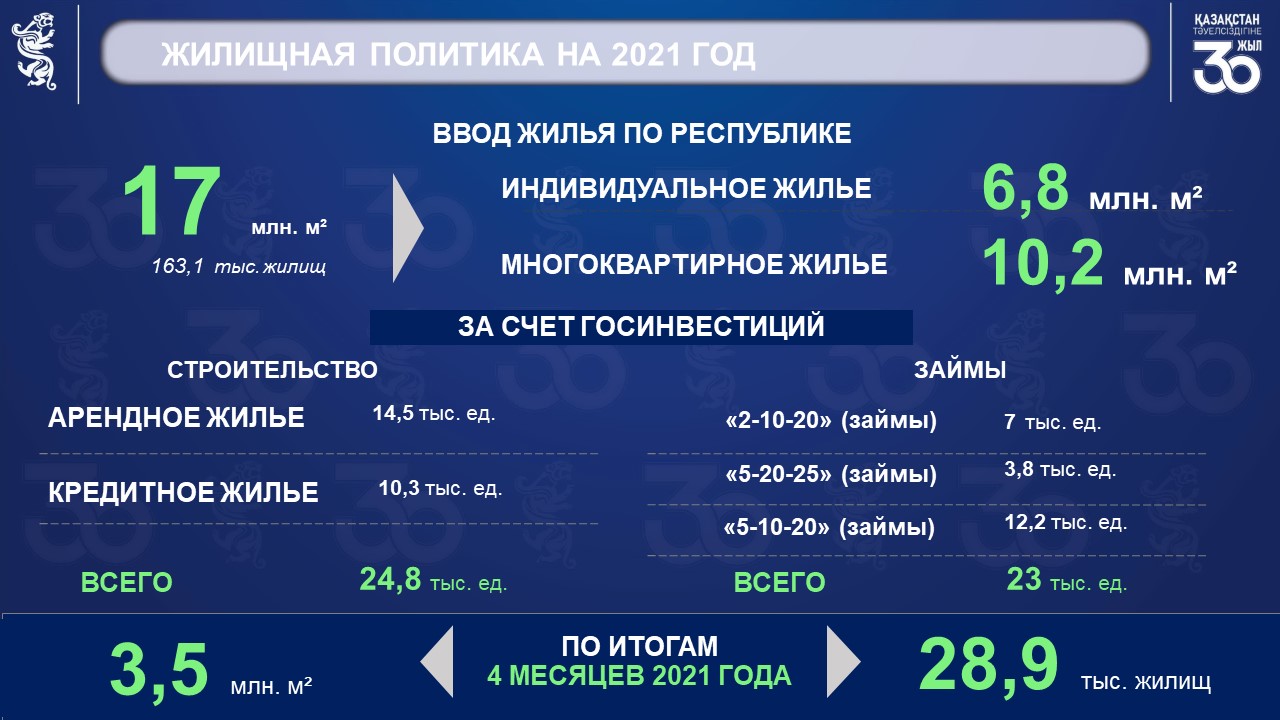 ЖИЛИЩНАЯ ПОЛИТИКА НА 2021 ГОД

ҚАЗАҚСТАН ТӘУЕЛСІЗДІГІНЕ 30 ЖЫЛ

ВВОД ЖИЛЬЯ ПО РЕСПУБЛИКЕ

17 млн. м²
163,1 тыс. жилищ

ИНДИВИДУАЛЬНОЕ ЖИЛЬЕ 6,8 млн. м²

МНОГОКВАРТИРНОЕ ЖИЛЬЕ 10,2 млн. м²

ЗА СЧЕТ ГОСИНВЕСТИЦИЙ

СТРОИТЕЛЬСТВО

АРЕНДНОЕ ЖИЛЬЕ 14,5 тыс. ед.

КРЕДИТНОЕ ЖИЛЬЕ 10,3 тыс. ед.

ВСЕГО 24,8 тыс. ед.

ЗАЙМЫ

«2-10-20» (займы) 7 тыс. ед.

«5-20-25» (займы) 3,8 тыс. ед.

«5-10-20» (займы) 12,2 тыс. ед.

ВСЕГО 23 тыс. ед.

3,5 млн. м²

ПО ИТОГАМ
4 МЕСЯЦЕВ 2021 ГОДА

28,9 тыс. жилищ